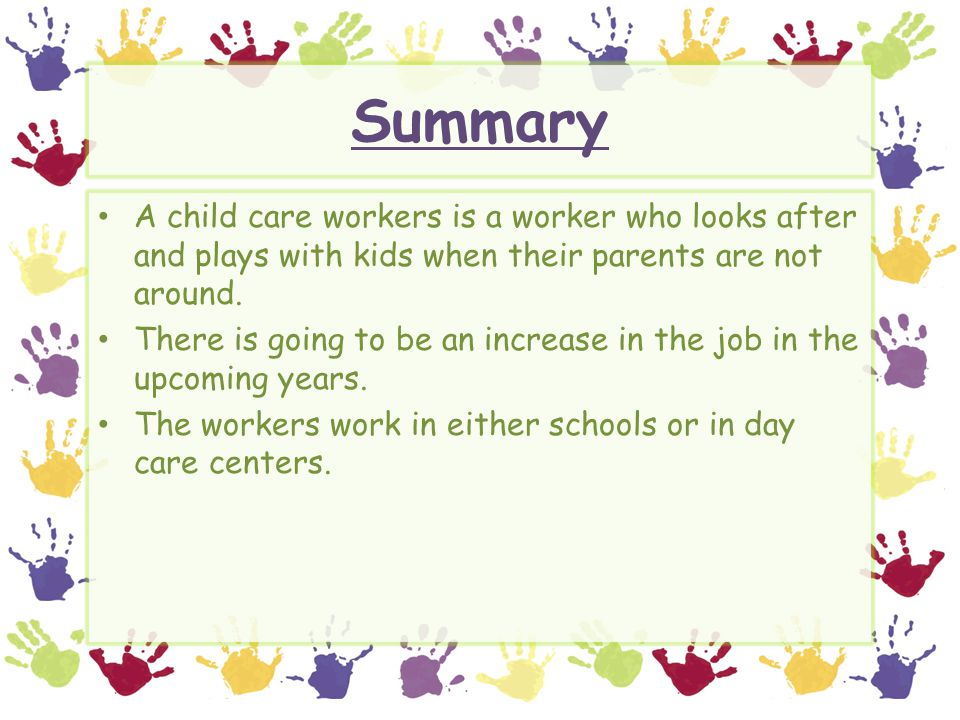 Summary

• A child care workers is a worker who looks after and plays with kids when their parents are not around.
• There is going to be an increase in the job in the upcoming years.
• The workers work in either schools or in day care centers.